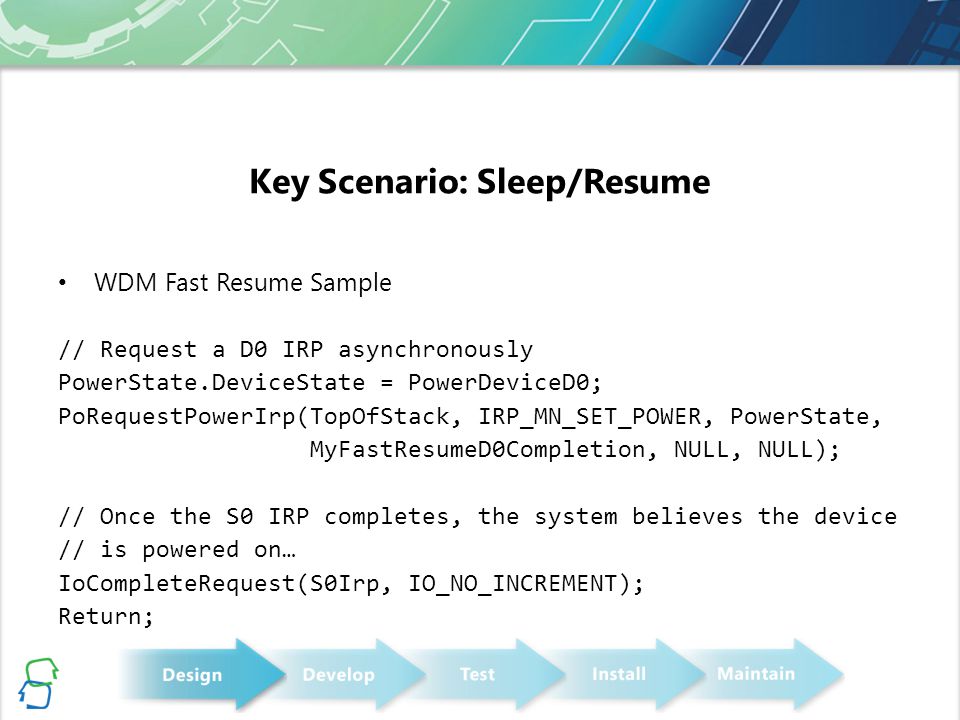 Key Scenario: Sleep/Resume

• WDM Fast Resume Sample

// Request a D0 IRP asynchronously
PowerState.DeviceState = PowerDeviceD0;
PoRequestPowerIrp(TopOfStack, IRP_MN_SET_POWER, PowerState,
                  MyFastResumeD0Completion, NULL, NULL);

// Once the S0 IRP completes, the system believes the device
// is powered on…
IoCompleteRequest(S0Irp, IO_NO_INCREMENT);
Return;

Design Develop Test Install Maintain